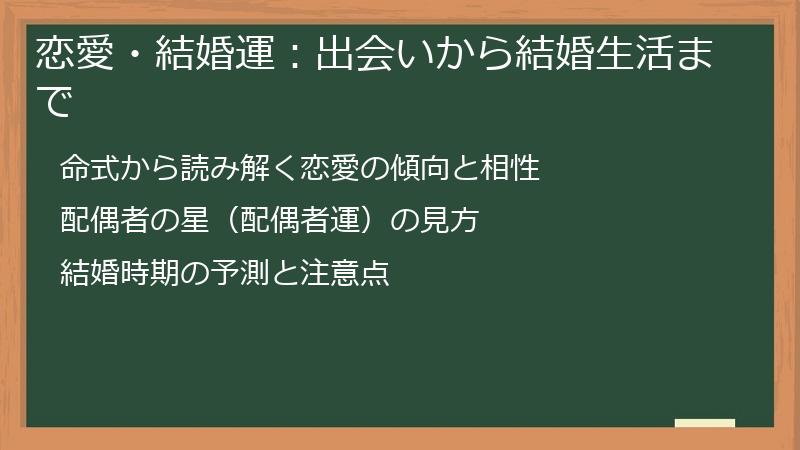 恋愛・結婚運：出会いから結婚生活まで

命式から読み解く恋愛の傾向と相性

配偶者の星（配偶者運）の見方

結婚時期の予測と注意点